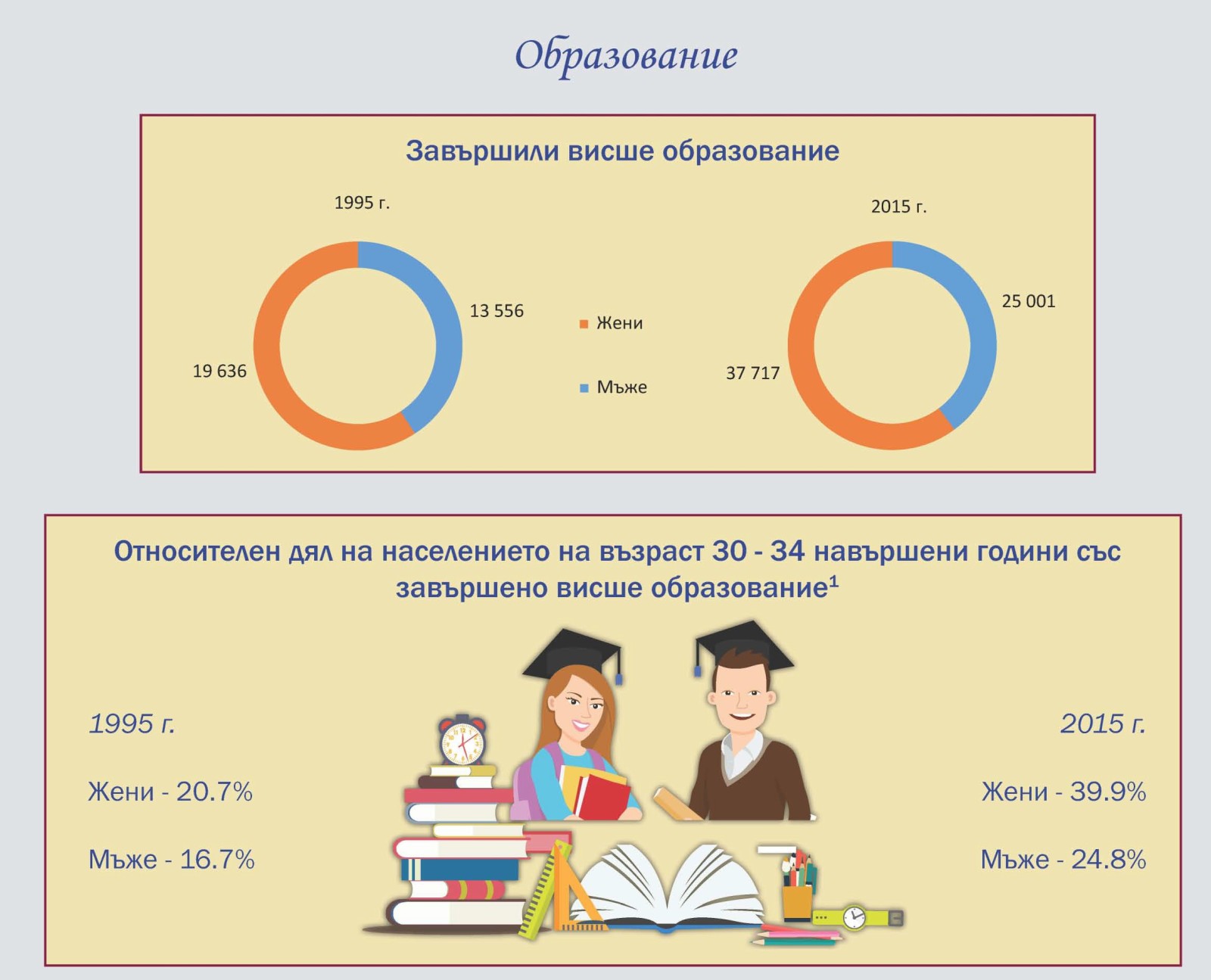 Образование

Завършили висше образование

1995 г.

13 556

19 636

Жени

Мъже

2015 г.

25 001

37 717

Относителен дял на населението на възраст 30 - 34 навършени години със завършено висше образование$^1$

1995 г.

Жени - 20.7%

Мъже - 16.7%

2015 г.

Жени - 39.9%

Мъже - 24.8%